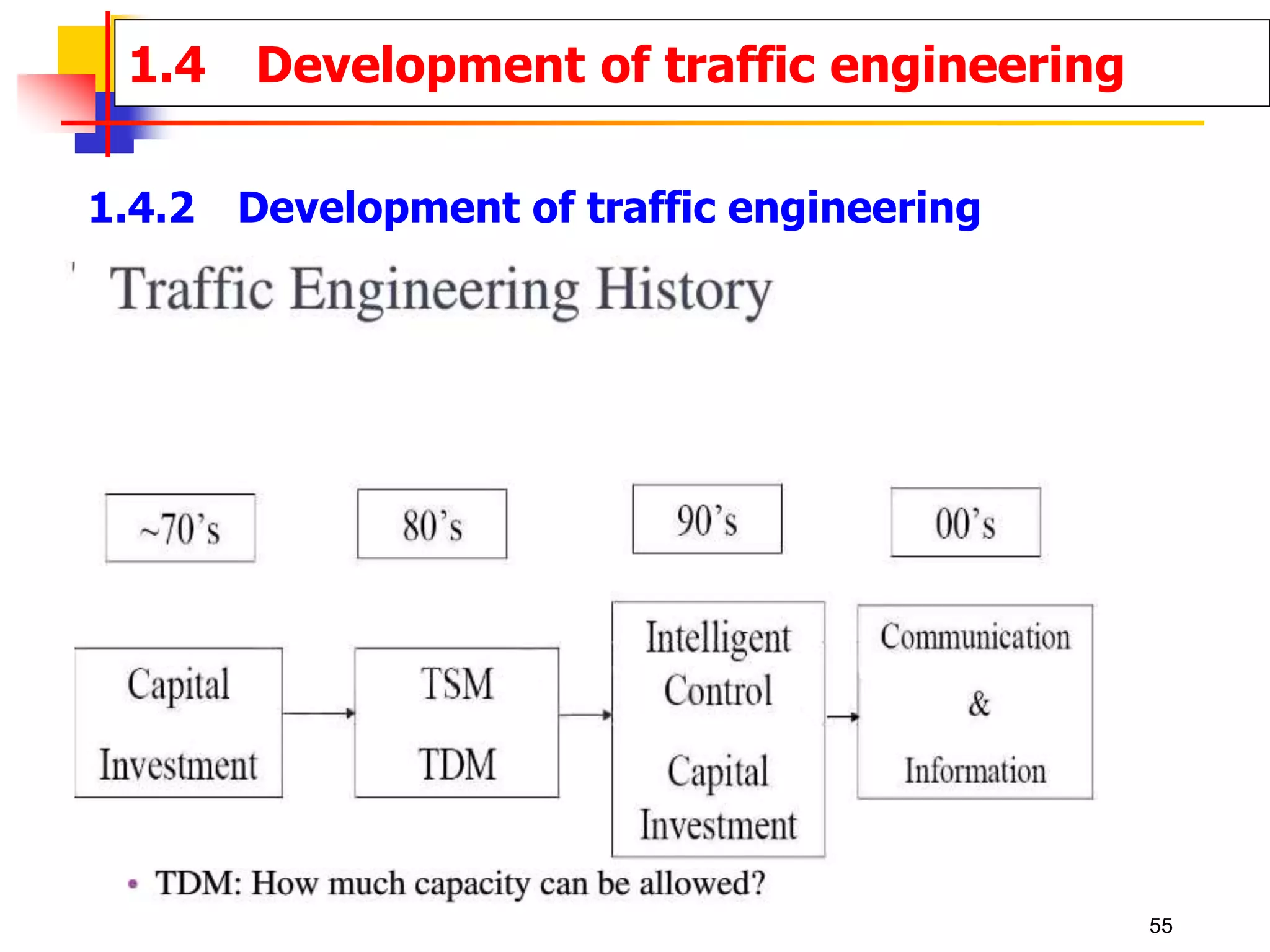 1.4 Development of traffic engineering

1.4.2 Development of traffic engineering

Traffic Engineering History

~70's

80's

90's

00's

Capital Investment

TSM TDM

Intelligent Control Capital Investment

Communication & Information

• TDM: How much capacity can be allowed?

55